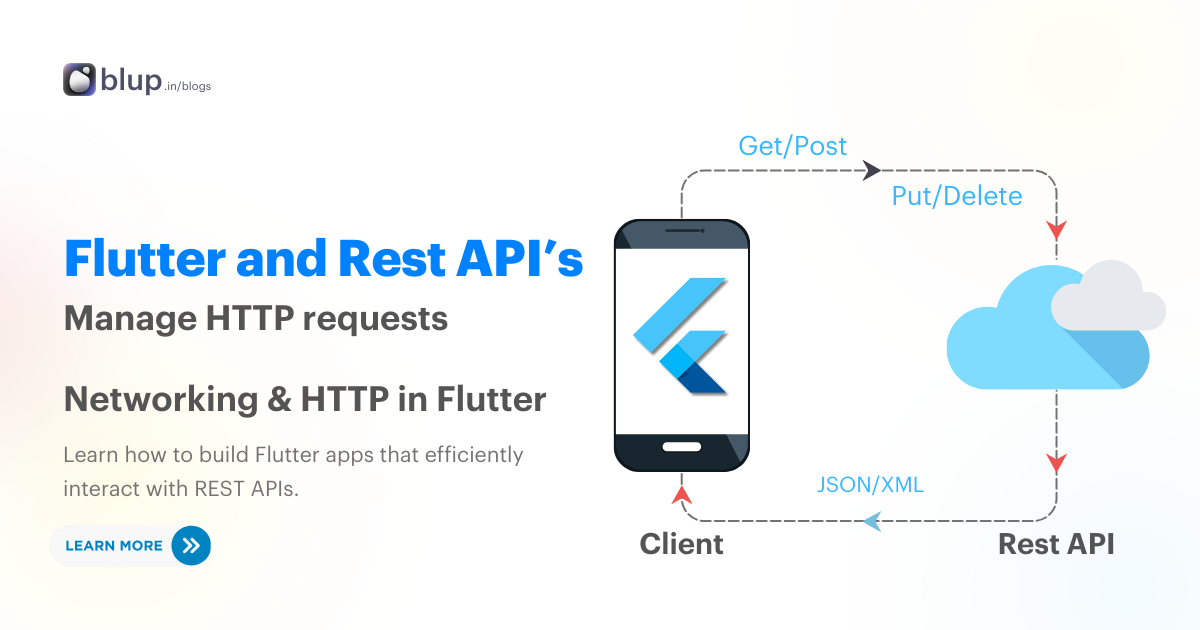 blup.in/blogs

Flutter and Rest API's

Manage HTTP requests

Networking & HTTP in Flutter

Learn how to build Flutter apps that efficiently interact with REST APIs.

LEARN MORE

Get/Post

Put/Delete

JSON/XML

Client

Rest API